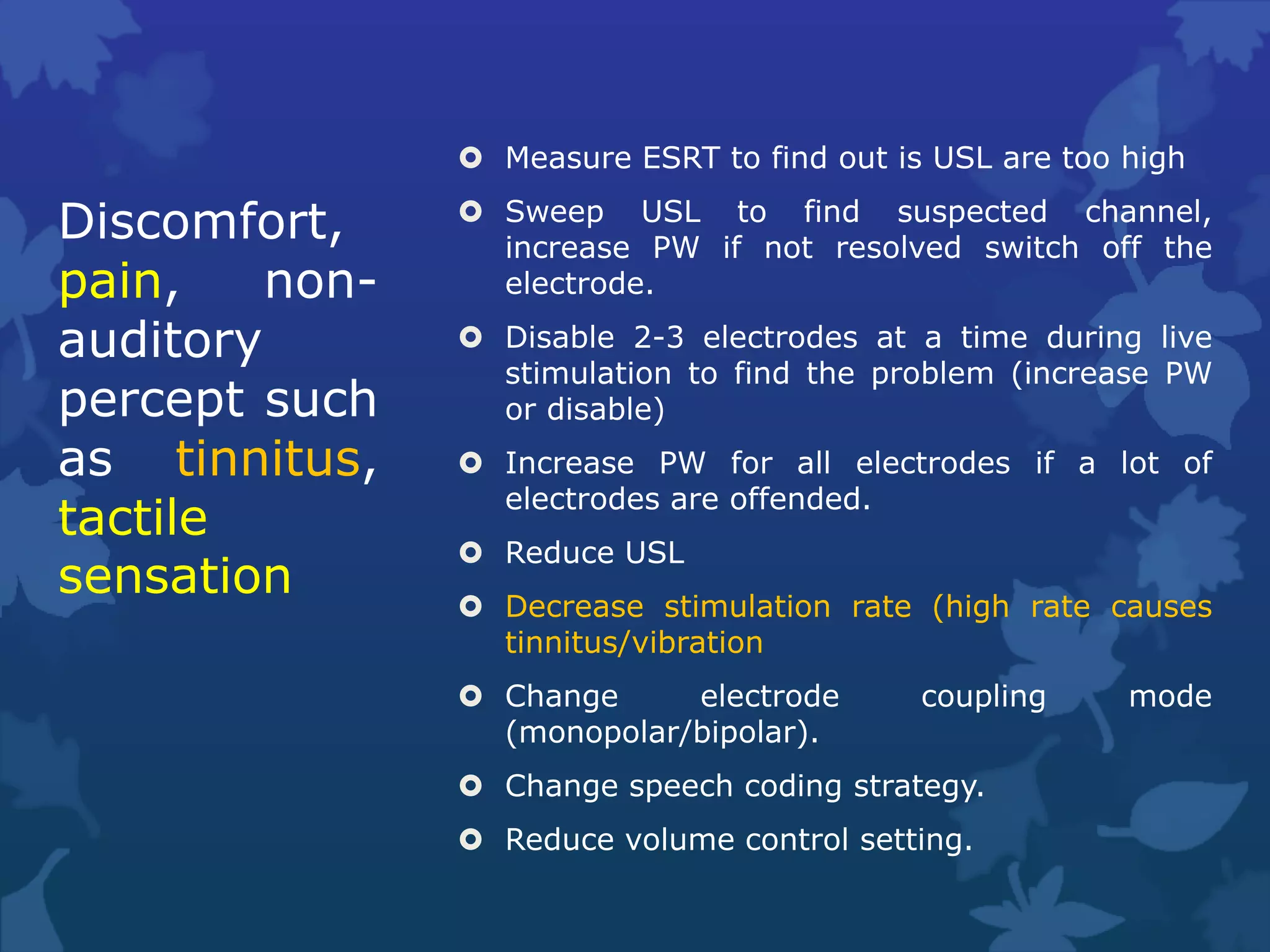 Discomfort, pain, non-auditory percept such as tinnitus, tactile sensation

Measure ESRT to find out is USL are too high

Sweep USL to find suspected channel, increase PW if not resolved switch off the electrode.

Disable 2-3 electrodes at a time during live stimulation to find the problem (increase PW or disable)

Increase PW for all electrodes if a lot of electrodes are offended.

Reduce USL

Decrease stimulation rate (high rate causes tinnitus/vibration

Change electrode coupling mode (monopolar/bipolar).

Change speech coding strategy.

Reduce volume control setting.